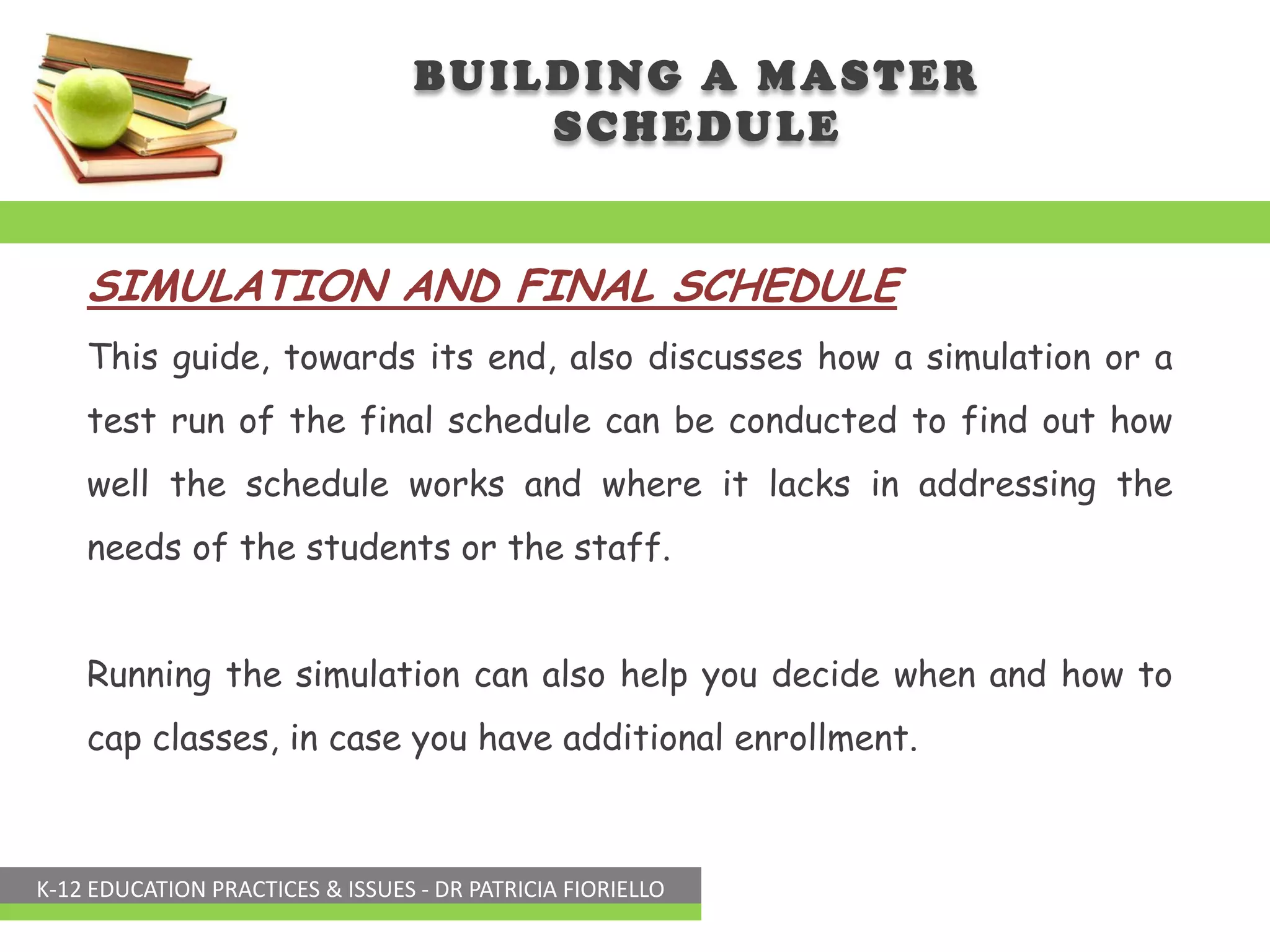 BUILDING A MASTER SCHEDULE

SIMULATION AND FINAL SCHEDULE

This guide, towards its end, also discusses how a simulation or a test run of the final schedule can be conducted to find out how well the schedule works and where it lacks in addressing the needs of the students or the staff.

Running the simulation can also help you decide when and how to cap classes, in case you have additional enrollment.

K-12 EDUCATION PRACTICES & ISSUES - DR PATRICIA FIORIELLO